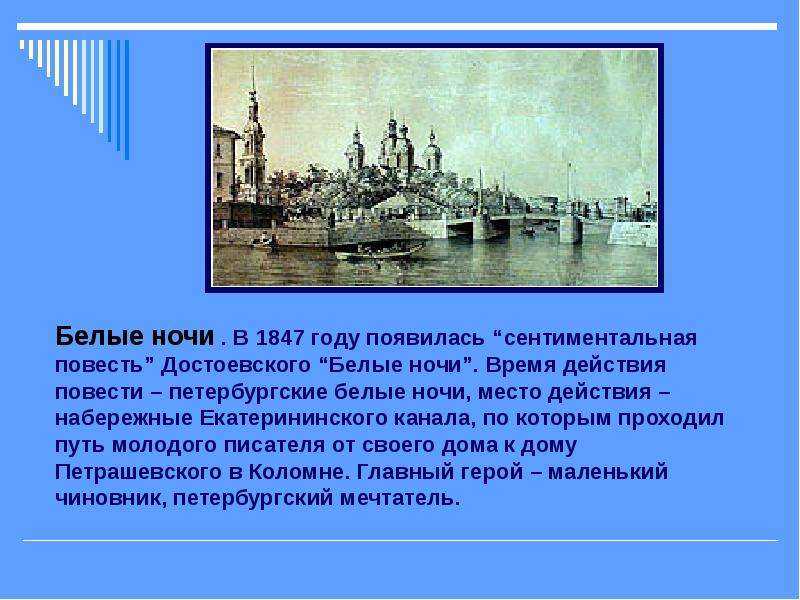 Белые ночи . В 1847 году появилась “сентиментальная повесть” Достоевского “Белые ночи”. Время действия повести – петербургские белые ночи, место действия – набережные Екатерининского канала, по которым проходил путь молодого писателя от своего дома к дому Петрашевского в Коломне. Главный герой – маленький чиновник, петербургский мечтатель.